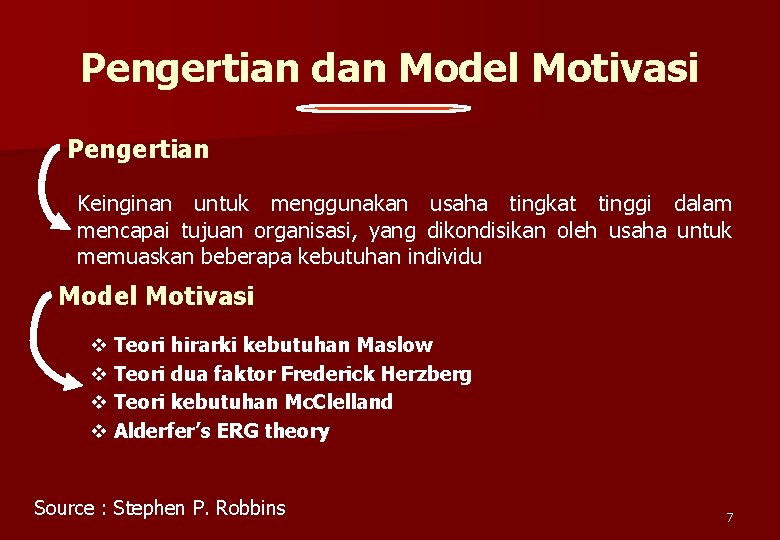 Pengertian dan Model Motivasi

Pengertian

Keinginan untuk menggunakan usaha tingkat tinggi dalam mencapai tujuan organisasi, yang dikondisikan oleh usaha untuk memuaskan beberapa kebutuhan individu

Model Motivasi

❖ Teori hirarki kebutuhan Maslow
❖ Teori dua faktor Frederick Herzberg
❖ Teori kebutuhan McClelland
❖ Alderfer's ERG theory

Source : Stephen P. Robbins

7